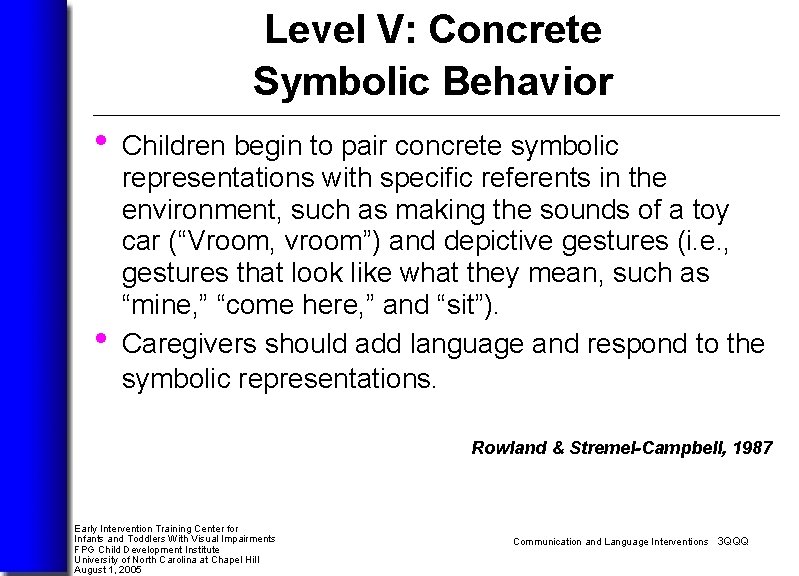 Level V: Concrete Symbolic Behavior

• Children begin to pair concrete symbolic representations with specific referents in the environment, such as making the sounds of a toy car (“Vroom, vroom”) and depictive gestures (i.e., gestures that look like what they mean, such as “mine,” “come here,” and “sit”).

• Caregivers should add language and respond to the symbolic representations.

Rowland & Stremel-Campbell, 1987

Early Intervention Training Center for Infants and Toddlers With Visual Impairments
FPG Child Development Institute
University of North Carolina at Chapel Hill
August 1, 2005

Communication and Language Interventions 3QQQ